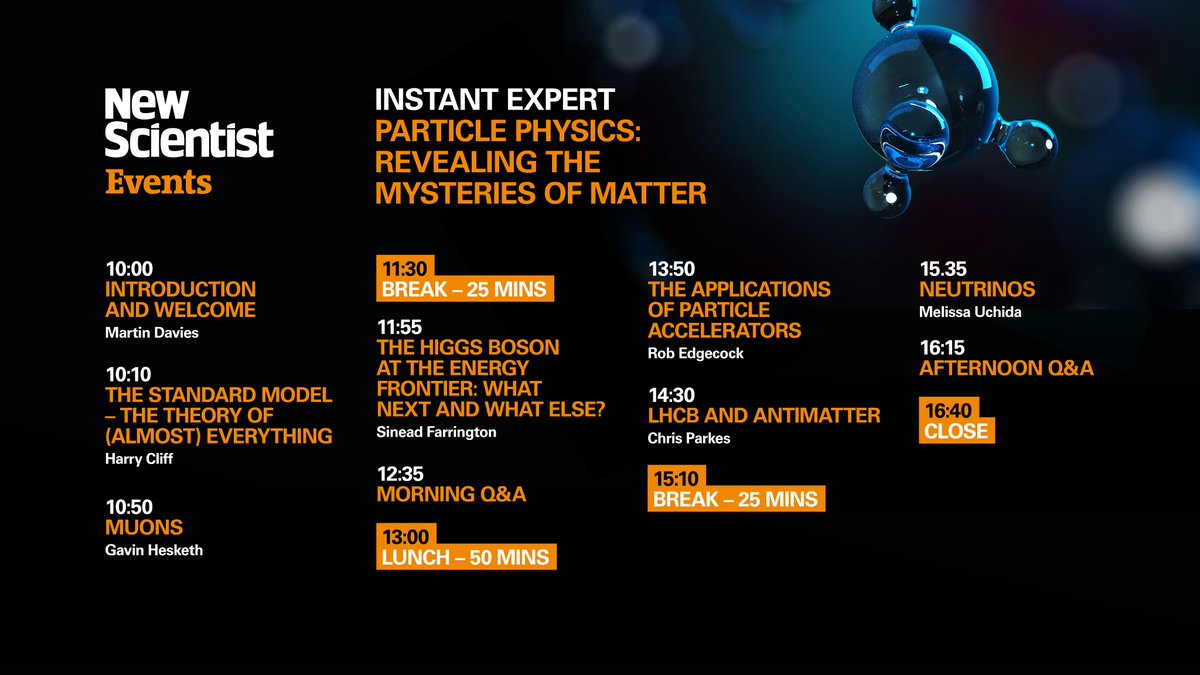 New Scientist
Events

INSTANT EXPERT
PARTICLE PHYSICS: REVEALING THE MYSTERIES OF MATTER

10:00
INTRODUCTION AND WELCOME
Martin Davies

10:10
THE STANDARD MODEL – THE THEORY OF (ALMOST) EVERYTHING
Harry Cliff

10:50
MUONS
Gavin Hesketh

11:30
BREAK – 25 MINS

11:55
THE HIGGS BOSON AT THE ENERGY FRONTIER: WHAT NEXT AND WHAT ELSE?
Sinead Farrington

12:35
MORNING Q&A

13:00
LUNCH – 50 MINS

13:50
THE APPLICATIONS OF PARTICLE ACCELERATORS
Rob Edgecock

14:30
LHCB AND ANTIMATTER
Chris Parkes

15:10
BREAK – 25 MINS

15.35
NEUTRINOS
Melissa Uchida

16:15
AFTERNOON Q&A

16:40
CLOSE